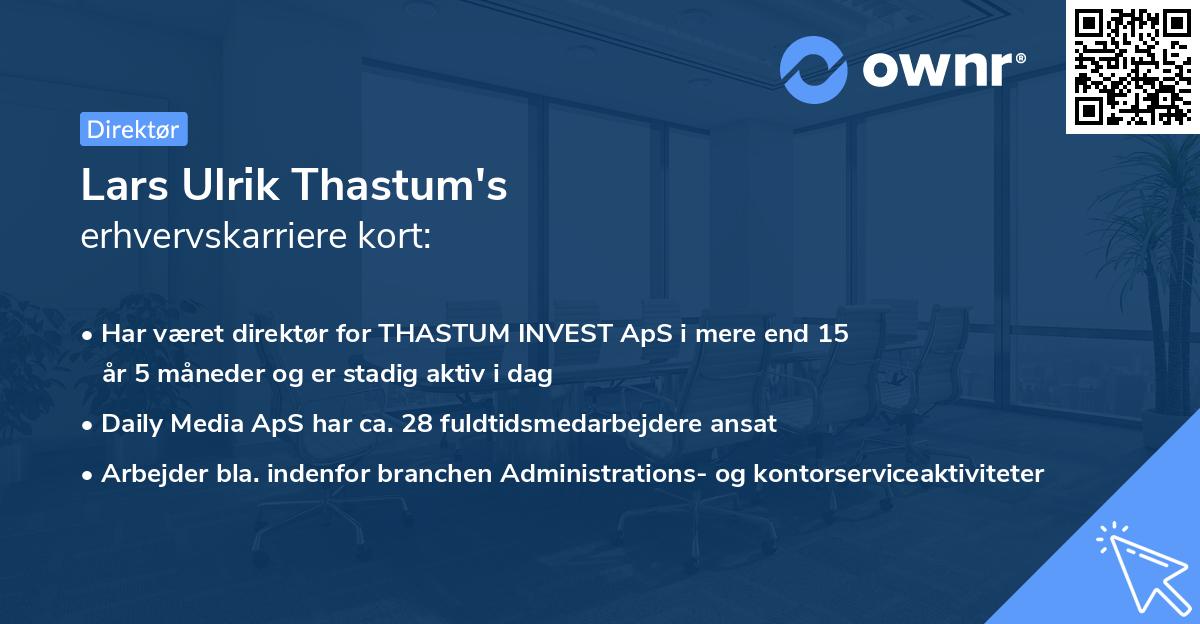 ownr®

Direktør

Lars Ulrik Thastum's
erhvervskarriere kort:

• Har været direktør for THASTUM INVEST ApS i mere end 15 år 5 måneder og er stadig aktiv i dag
• Daily Media ApS har ca. 28 fuldtidsmedarbejdere ansat
• Arbejder bla. indenfor branchen Administrations- og kontorserviceaktiviteter